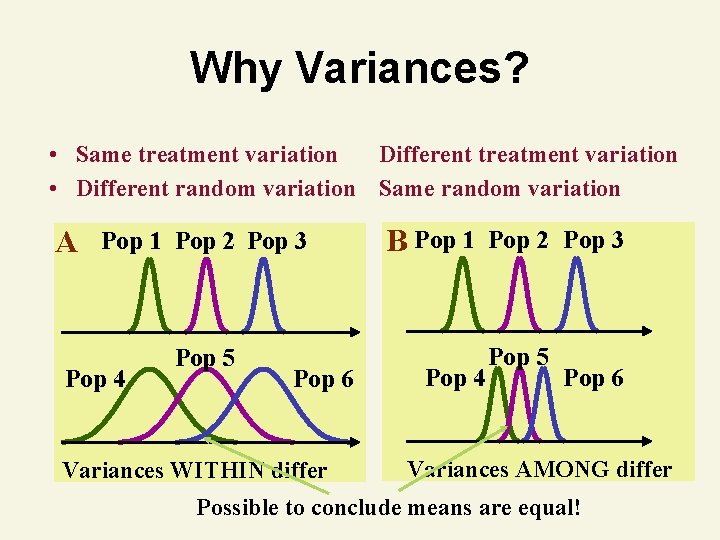 Why Variances?

• Same treatment variation
• Different random variation

Different treatment variation
Same random variation

A Pop 1 Pop 2 Pop 3

Pop 4 Pop 5 Pop 6

Variances WITHIN differ

B Pop 1 Pop 2 Pop 3

Pop 4 Pop 5 Pop 6

Variances AMONG differ

Possible to conclude means are equal!